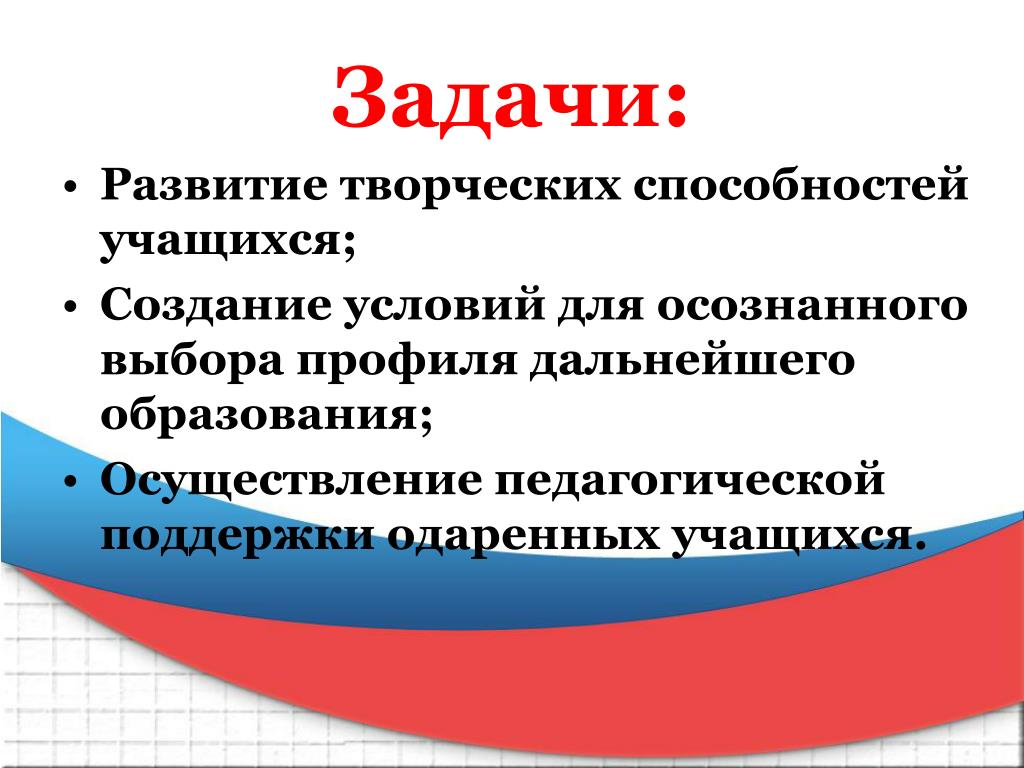 Задачи:

• Развитие творческих способностей учащихся;
• Создание условий для осознанного выбора профиля дальнейшего образования;
• Осуществление педагогической поддержки одаренных учащихся.